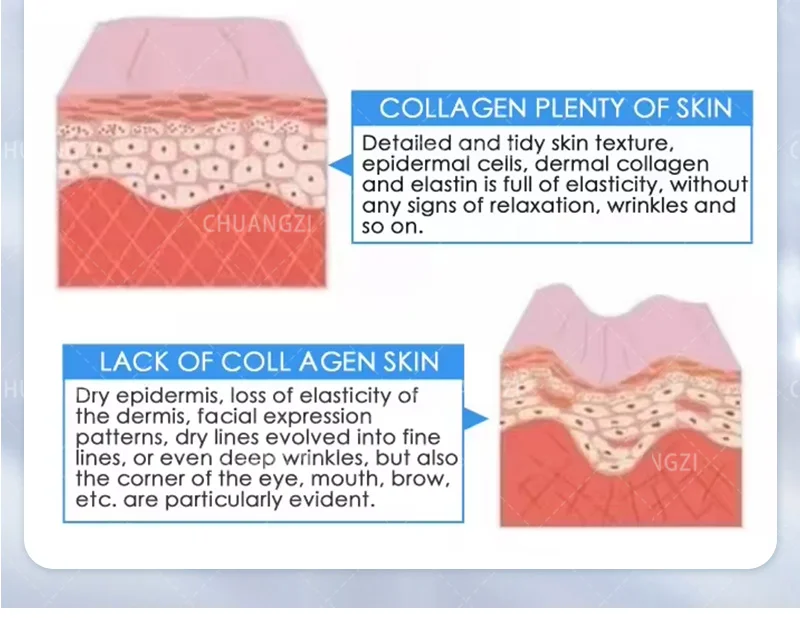 CHUANGZI

COLLAGEN PLENTY OF SKIN

Detailed and tidy skin texture, epidermal cells, dermal collagen and elastin is full of elasticity, without any signs of relaxation, wrinkles and so on.

LACK OF COLL AGEN SKIN

Dry epidermis, loss of elasticity of the dermis, facial expression patterns, dry lines evolved into fine lines, or even deep wrinkles, but also the corner of the eye, mouth, brow, etc. are particularly evident.

NGZI